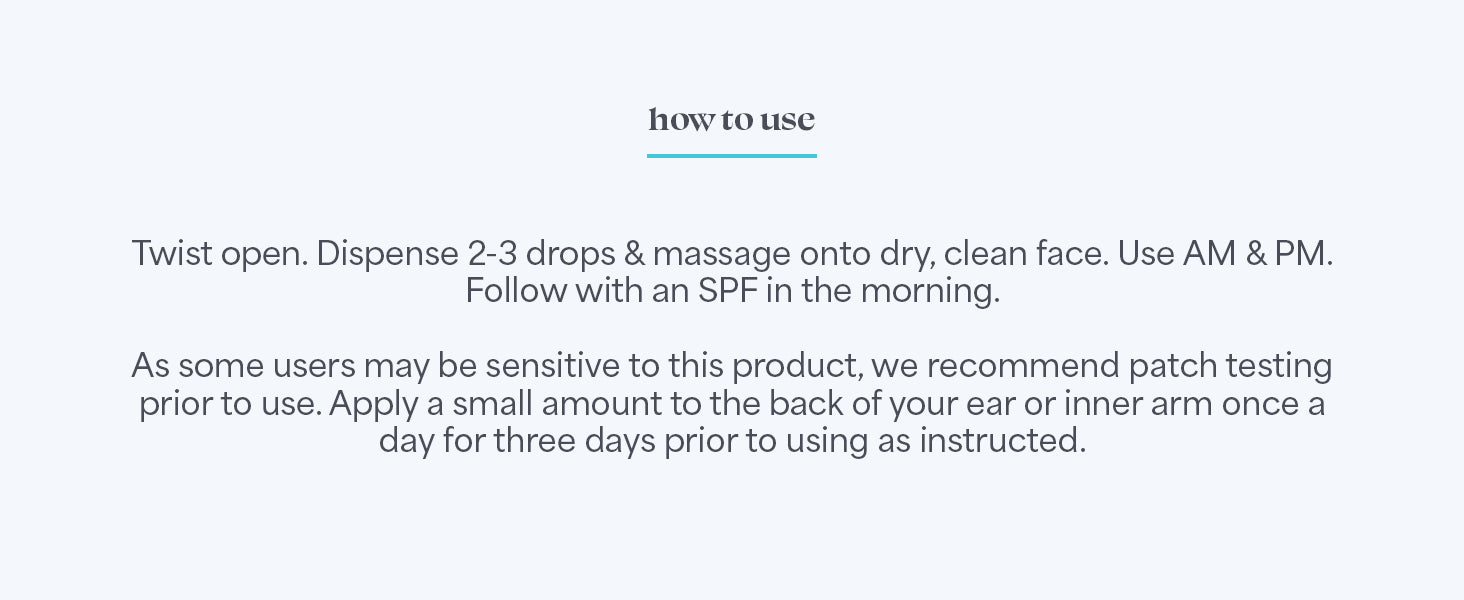 how to use

Twist open. Dispense 2-3 drops & massage onto dry, clean face. Use AM & PM. Follow with an SPF in the morning.

As some users may be sensitive to this product, we recommend patch testing prior to use. Apply a small amount to the back of your ear or inner arm once a day for three days prior to using as instructed.